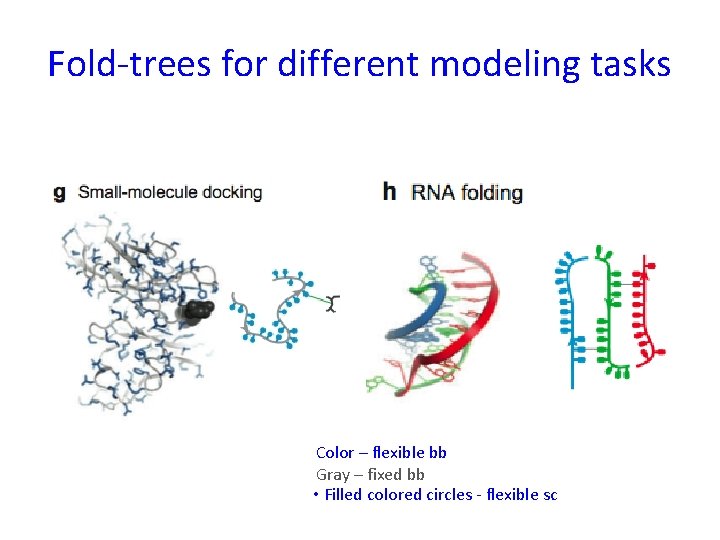 Fold-trees for different modeling tasks

g Small-molecule docking

h RNA folding

Color – flexible bb
Gray – fixed bb
• Filled colored circles - flexible sc